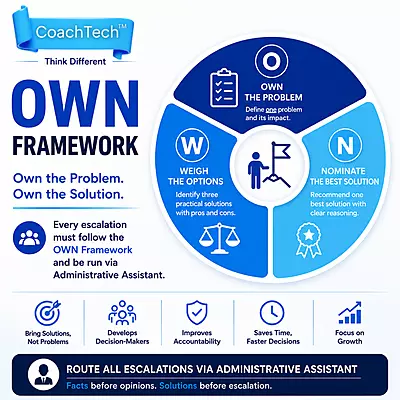 CoachTech™

Think Different

OWN

FRAMEWORK

Own the Problem.
Own the Solution.

Every escalation must follow the OWN Framework and be run via Administrative Assistant.

O

OWN
THE PROBLEM

Define one problem and its impact.

W

WEIGH
THE OPTIONS

Identify three practical solutions with pros and cons.

N

NOMINATE
THE BEST SOLUTION

Recommend one best solution with clear reasoning.

Bring Solutions, Not Problems

Develops Decision-Makers

Improves Accountability

Saves Time, Faster Decisions

Focus on Growth

ROUTE ALL ESCALATIONS VIA ADMINISTRATIVE ASSISTANT

Facts before opinions. Solutions before escalation.